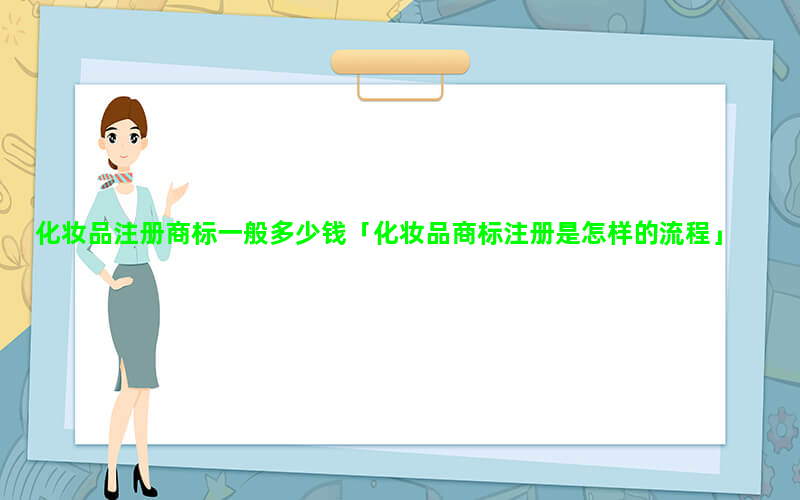 化妆品注册商标一般多少钱「化妆品商标注册是怎样的流程」